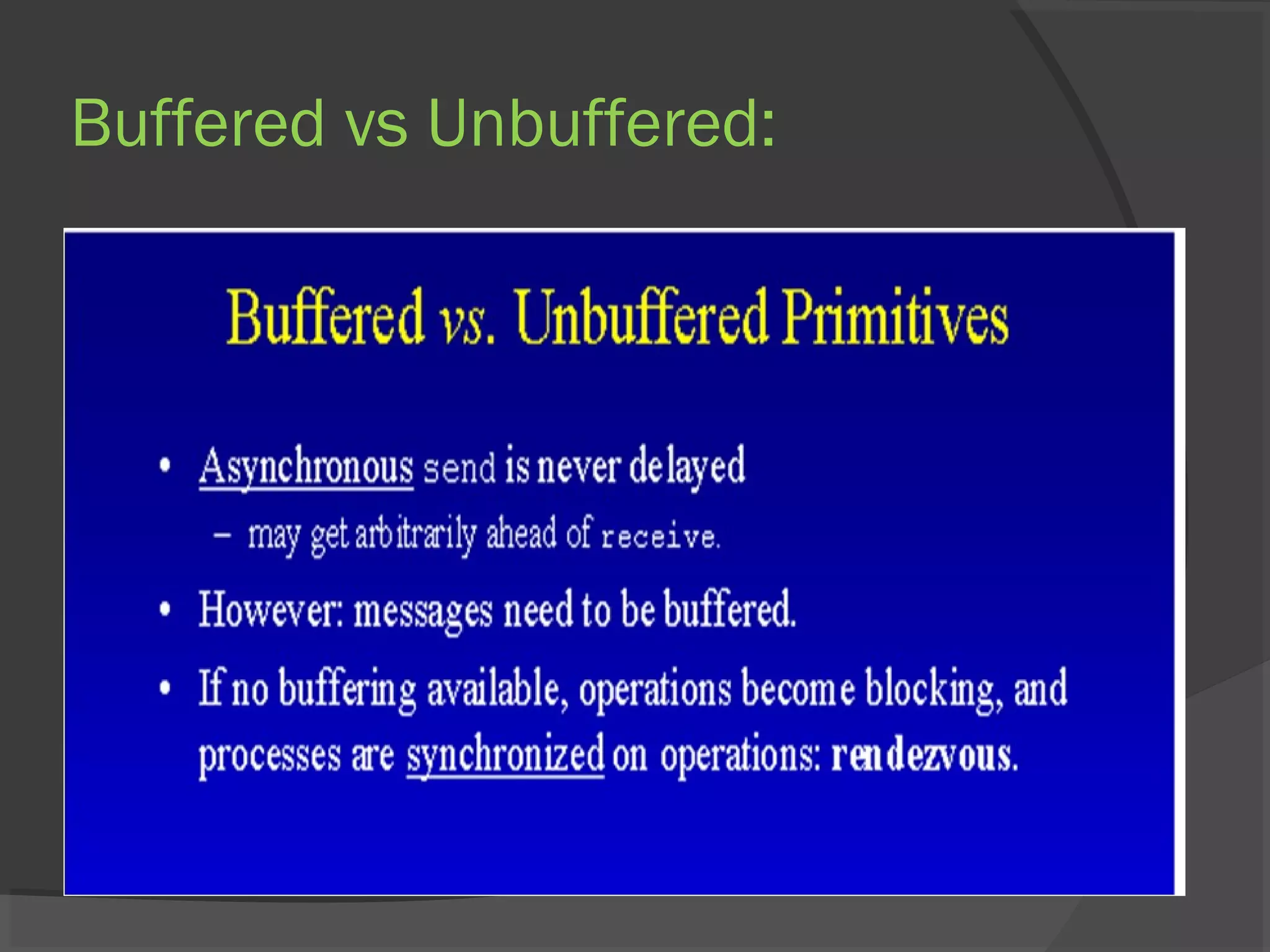 Buffered vs Unbuffered:

Buffered vs. Unbuffered Primitives

• Asynchronous send is never delayed
– may get arbitrarily ahead of receive.
• However: messages need to be buffered.
• If no buffering available, operations become blocking, and processes are synchronized on operations: rendezvous.